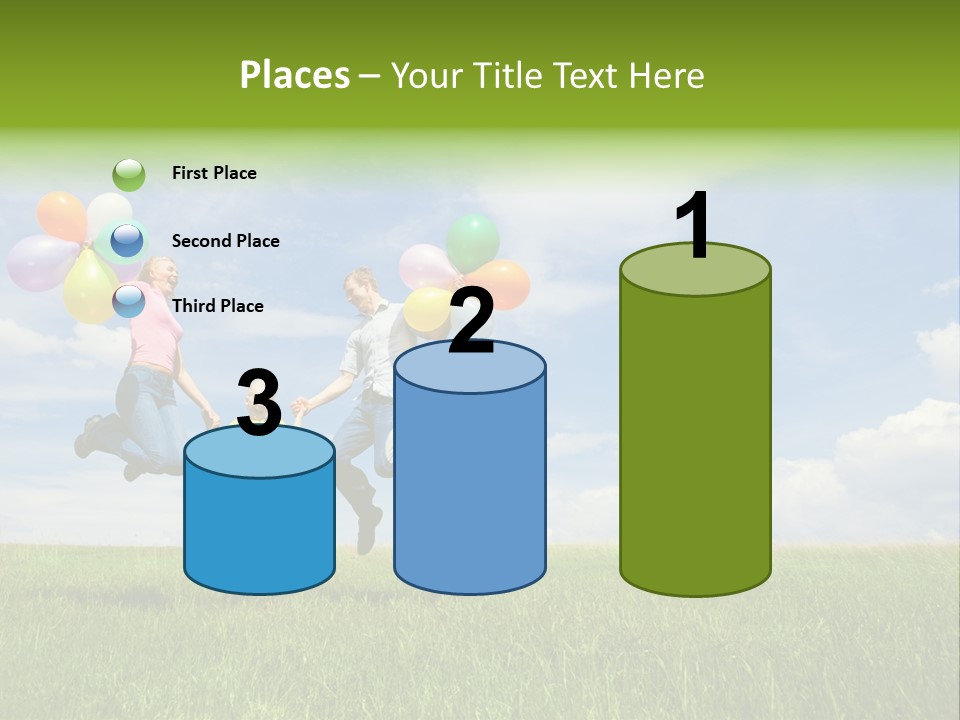 Places – Your Title Text Here

First Place

Second Place

Third Place

3

2

1